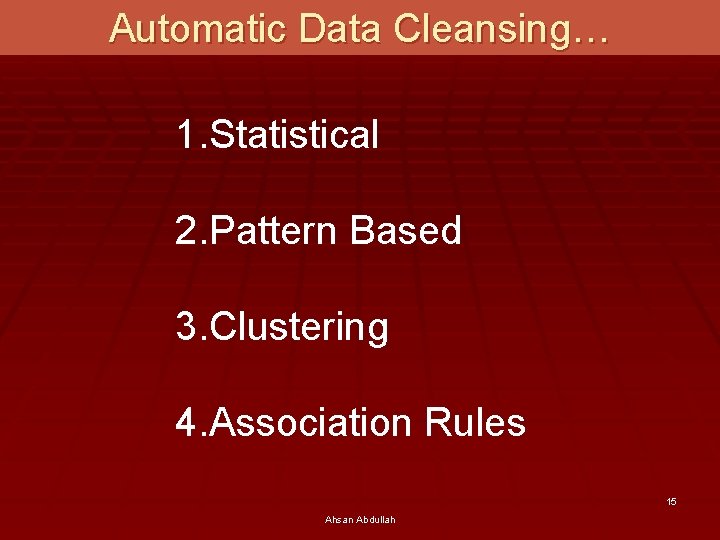 Automatic Data Cleansing…

1.Statistical

2.Pattern Based

3.Clustering

4.Association Rules

15

Ahsan Abdullah